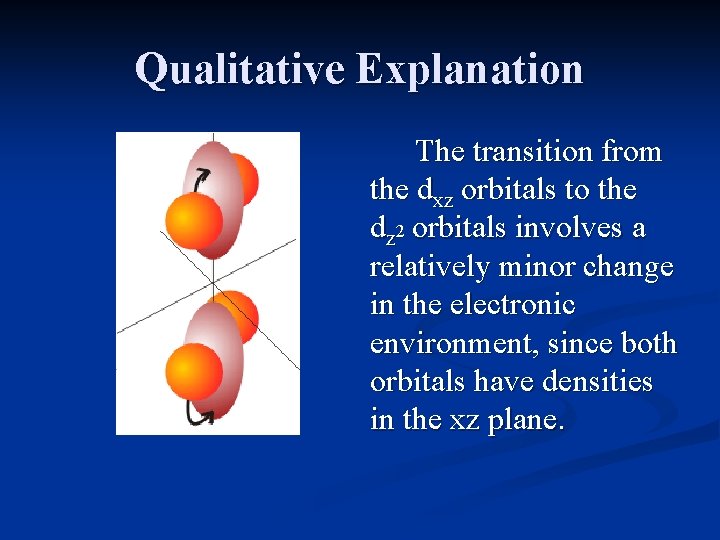 Qualitative Explanation

The transition from the $d_{xz}$ orbitals to the $d_{z^2}$ orbitals involves a relatively minor change in the electronic environment, since both orbitals have densities in the xz plane.